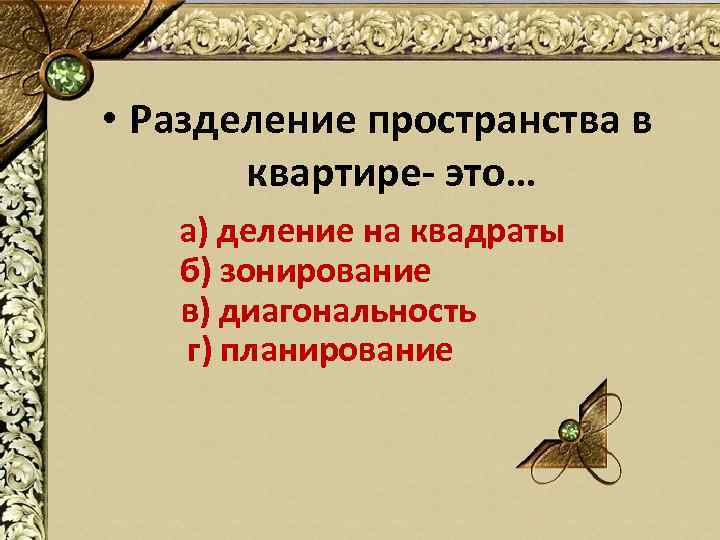 • Разделение пространства в квартире- это…

а) деление на квадраты
б) зонирование
в) диагональность
г) планирование